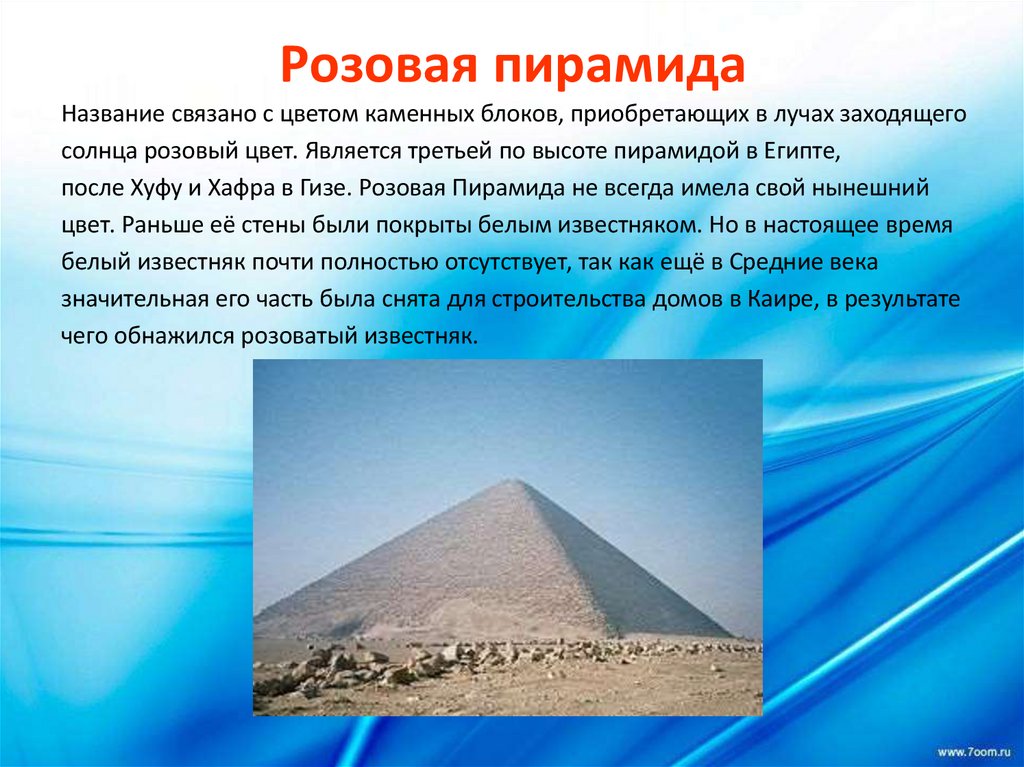 Розовая пирамида

Название связано с цветом каменных блоков, приобретающих в лучах заходящего солнца розовый цвет. Является третьей по высоте пирамидой в Египте, после Хуфу и Хафра в Гизе. Розовая Пирамида не всегда имела свой нынешний цвет. Раньше её стены были покрыты белым известняком. Но в настоящее время белый известняк почти полностью отсутствует, так как ещё в Средние века значительная его часть была снята для строительства домов в Каире, в результате чего обнажился розоватый известняк.

www.7oom.ru